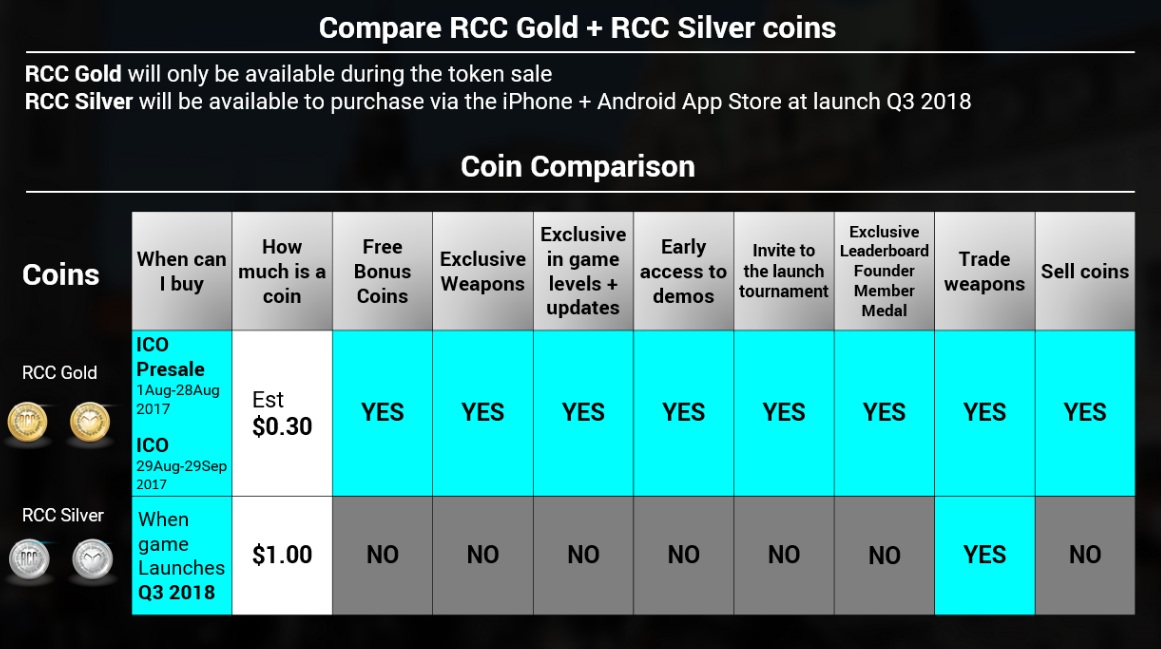 Compare RCC Gold + RCC Silver coins

RCC Gold will only be available during the token sale
RCC Silver will be available to purchase via the iPhone + Android App Store at launch Q3 2018

Coin Comparison

| Coins | When can I buy | How much is a coin | Free Bonus Coins | Exclusive Weapons | Exclusive in game levels + updates | Early access to demos | Invite to the launch tournament | Exclusive Leaderboard Founder Member Medal | Trade weapons | Sell coins |
|---|---|---|---|---|---|---|---|---|---|---|
| RCC Gold | ICO Presale 1Aug-28Aug 2017 ICO 29Aug-29Sep 2017 | Est $0.30 | YES | YES | YES | YES | YES | YES | YES | YES |
| RCC Silver | When game Launches Q3 2018 | $1.00 | NO | NO | NO | NO | NO | NO | YES | NO |